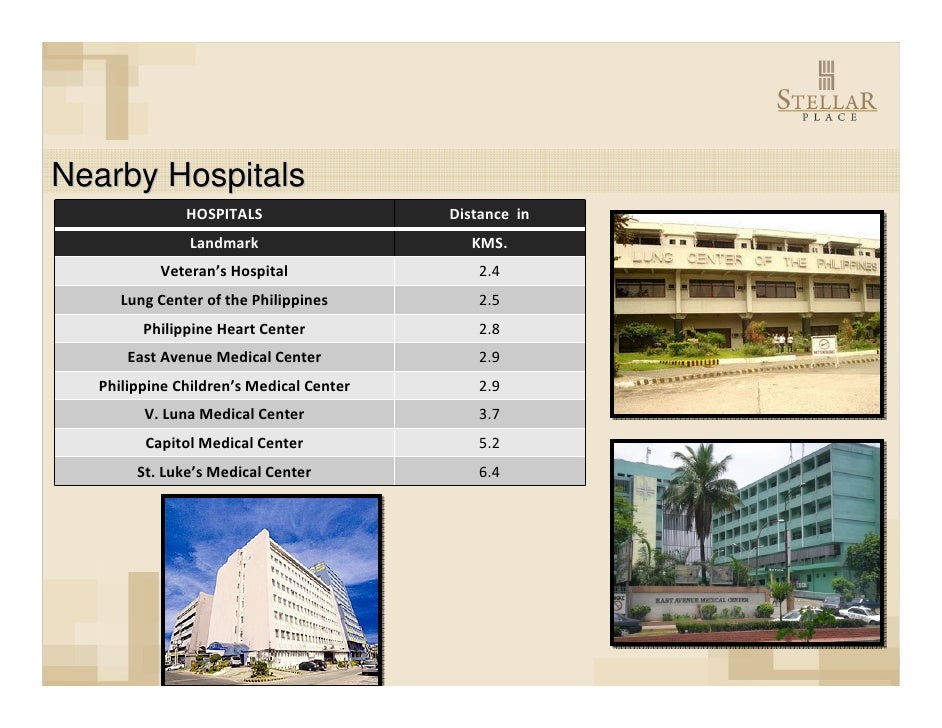 STELLAR
PLACE

Nearby Hospitals

| HOSPITALS | Distance in |
|---|---|
| Landmark | KMS. |
| Veteran's Hospital | 2.4 |
| Lung Center of the Philippines | 2.5 |
| Philippine Heart Center | 2.8 |
| East Avenue Medical Center | 2.9 |
| Philippine Children's Medical Center | 2.9 |
| V. Luna Medical Center | 3.7 |
| Capitol Medical Center | 5.2 |
| St. Luke's Medical Center | 6.4 |

LUNG CENTER OF THE PHILIPPINES

EAST AVENUE MEDICAL CENTER